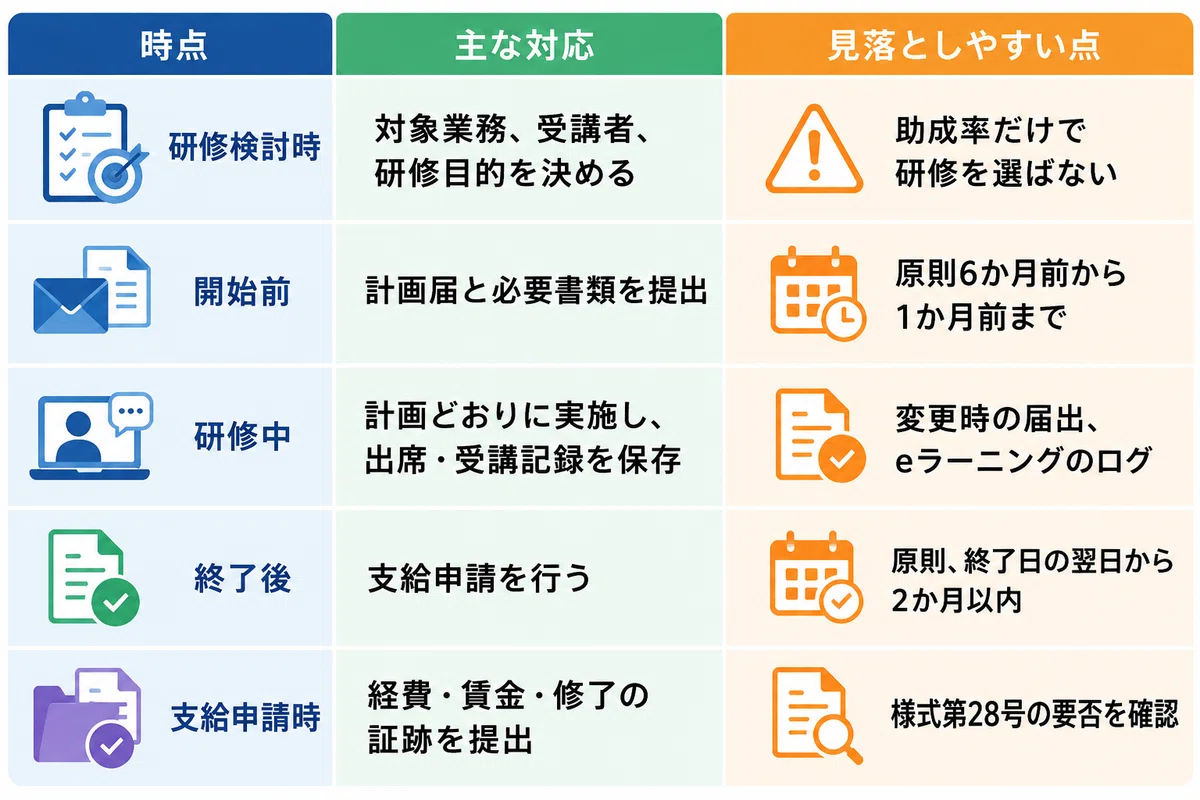 | 時点 | 主な対応 | 見落としやすい点 |
|---|---|---|
| 研修検討時 | 対象業務、受講者、研修目的を決める | 助成率だけで研修を選ばない |
| 開始前 | 計画届と必要書類を提出 | 原則6か月前から1か月前まで |
| 研修中 | 計画どおりに実施し、出席・受講記録を保存 | 変更時の届出、eラーニングのログ |
| 終了後 | 支給申請を行う | 原則、終了日の翌日から2か月以内 |
| 支給申請時 | 経費・賃金・修了の証跡を提出 | 様式第28号の要否を確認 |